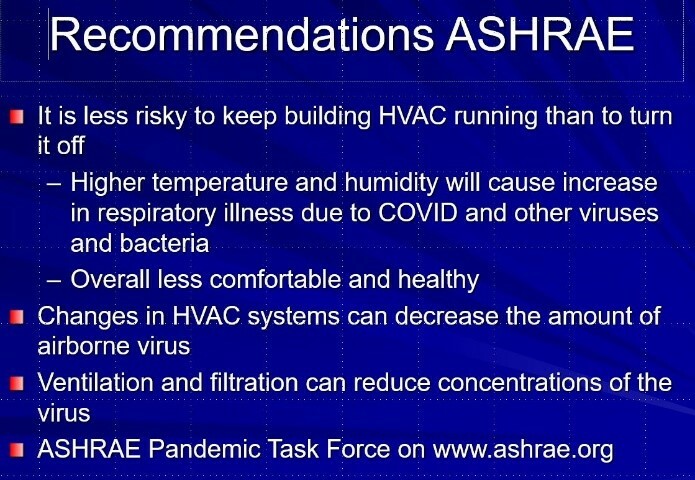 Recommendations ASHRAE

It is less risky to keep building HVAC running than to turn it off

– Higher temperature and humidity will cause increase in respiratory illness due to COVID and other viruses and bacteria

– Overall less comfortable and healthy

Changes in HVAC systems can decrease the amount of airborne virus

Ventilation and filtration can reduce concentrations of the virus

ASHRAE Pandemic Task Force on www.ashrae.org